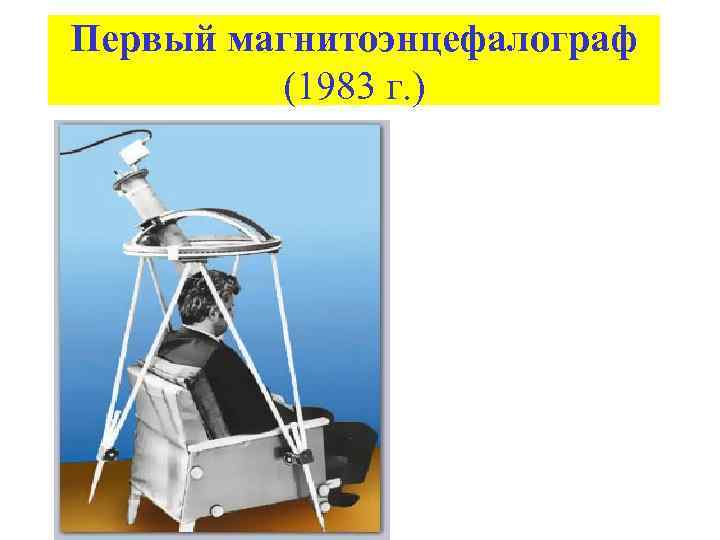 Первый магнитоэнцефалограф (1983 г.)